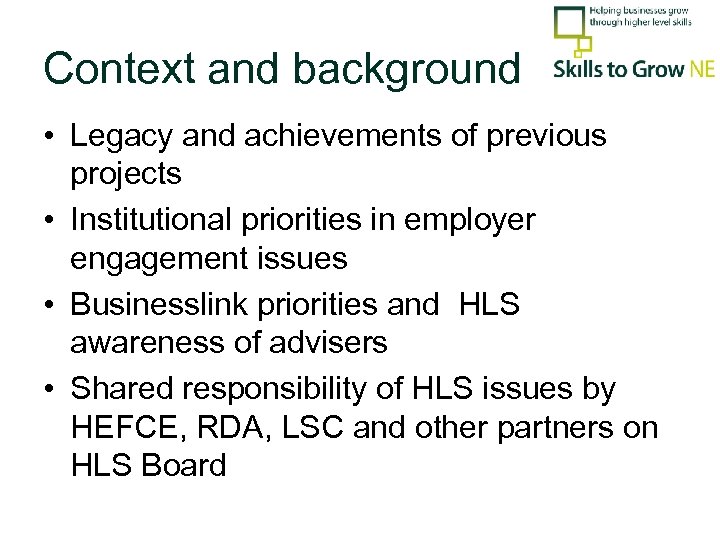 Helping businesses grow through higher level skills

Skills to Grow NE

Context and background

• Legacy and achievements of previous projects

• Institutional priorities in employer engagement issues

• Businesslink priorities and HLS awareness of advisers

• Shared responsibility of HLS issues by HEFCE, RDA, LSC and other partners on HLS Board